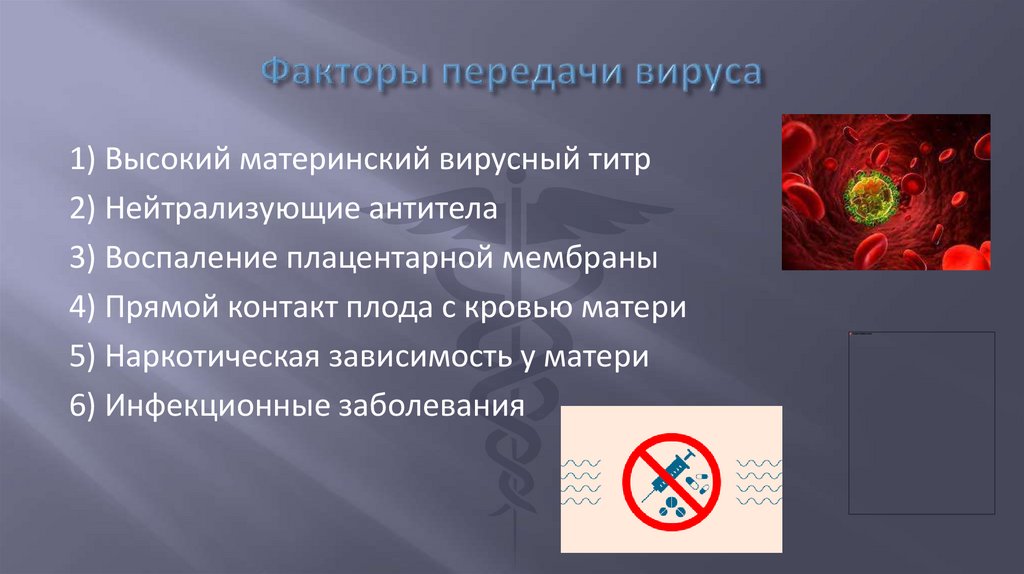 Факторы передачи вируса

1) Высокий материнский вирусный титр
2) Нейтрализующие антитела
3) Воспаление плацентарной мембраны
4) Прямой контакт плода с кровью матери
5) Наркотическая зависимость у матери
6) Инфекционные заболевания